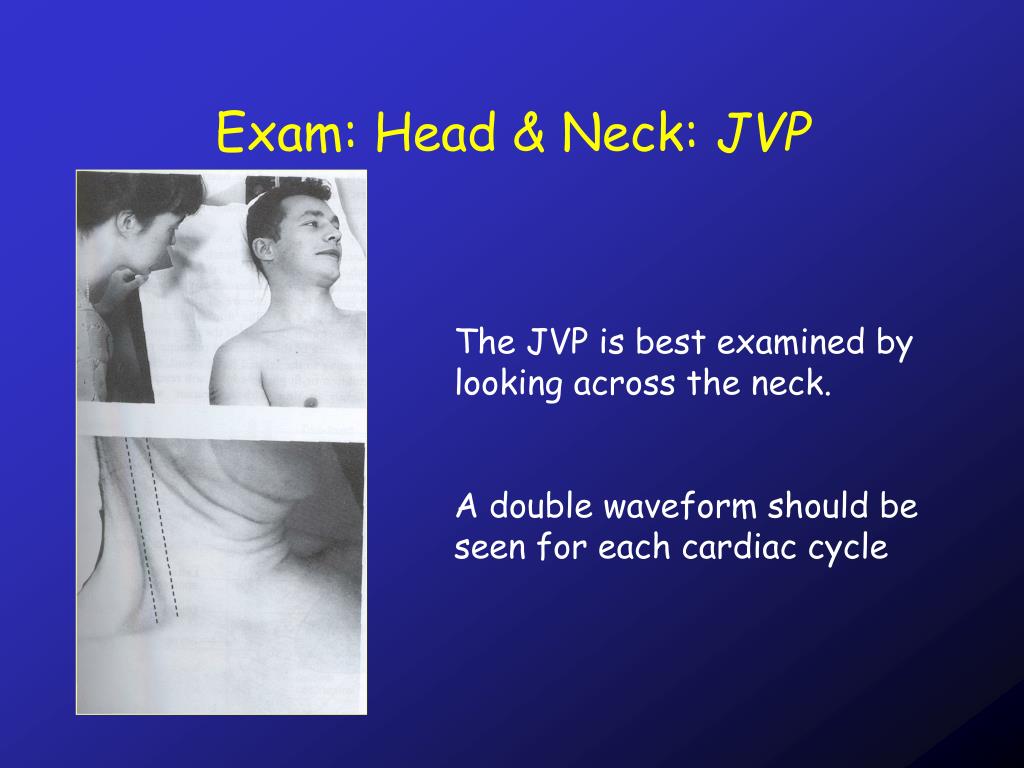 Exam: Head & Neck: JVP

The JVP is best examined by looking across the neck.

A double waveform should be seen for each cardiac cycle